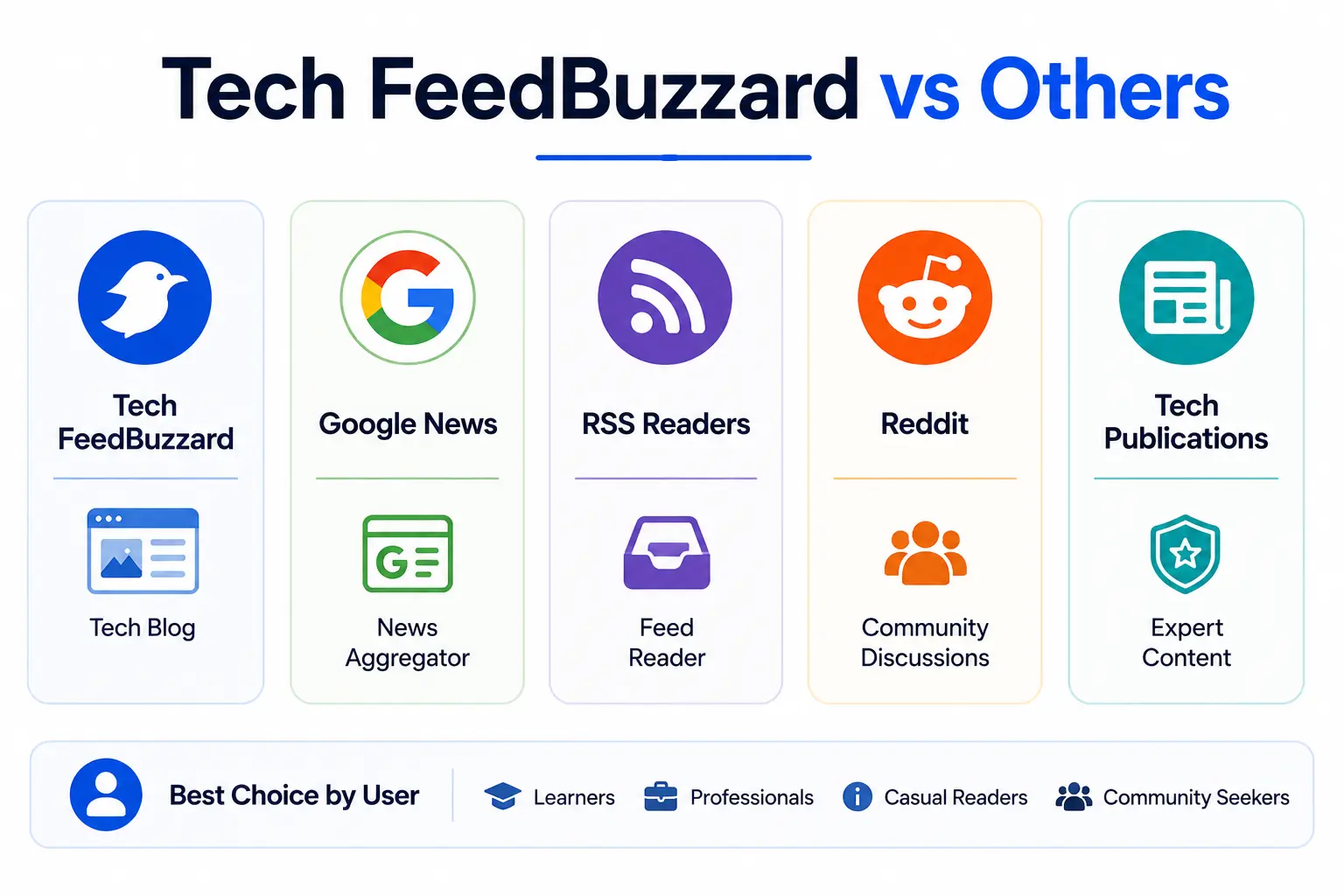 Tech FeedBuzzard vs Others

Tech FeedBuzzard

Tech Blog

Google News

News Aggregator

RSS Readers

Feed Reader

Reddit

Community Discussions

Tech Publications

Expert Content

Best Choice by User

Learners

Professionals

Casual Readers

Community Seekers